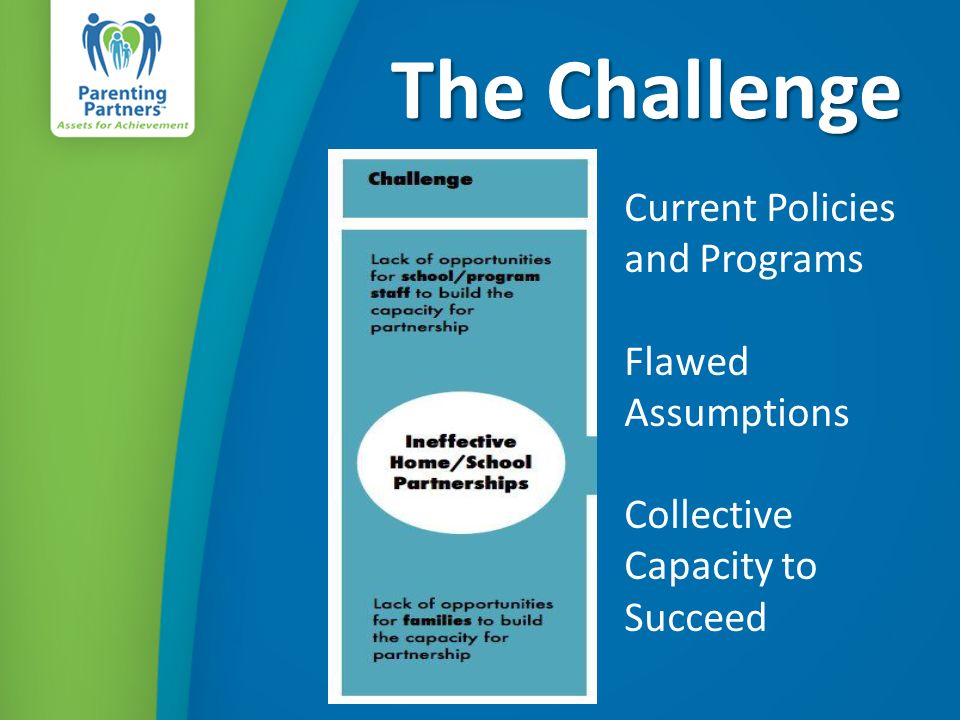 Parenting Partners™
Assets for Achievement

The Challenge

Challenge

Lack of opportunities for school/program staff to build the capacity for partnership

Ineffective Home/School Partnerships

Lack of opportunities for families to build the capacity for partnership

Current Policies and Programs

Flawed Assumptions

Collective Capacity to Succeed